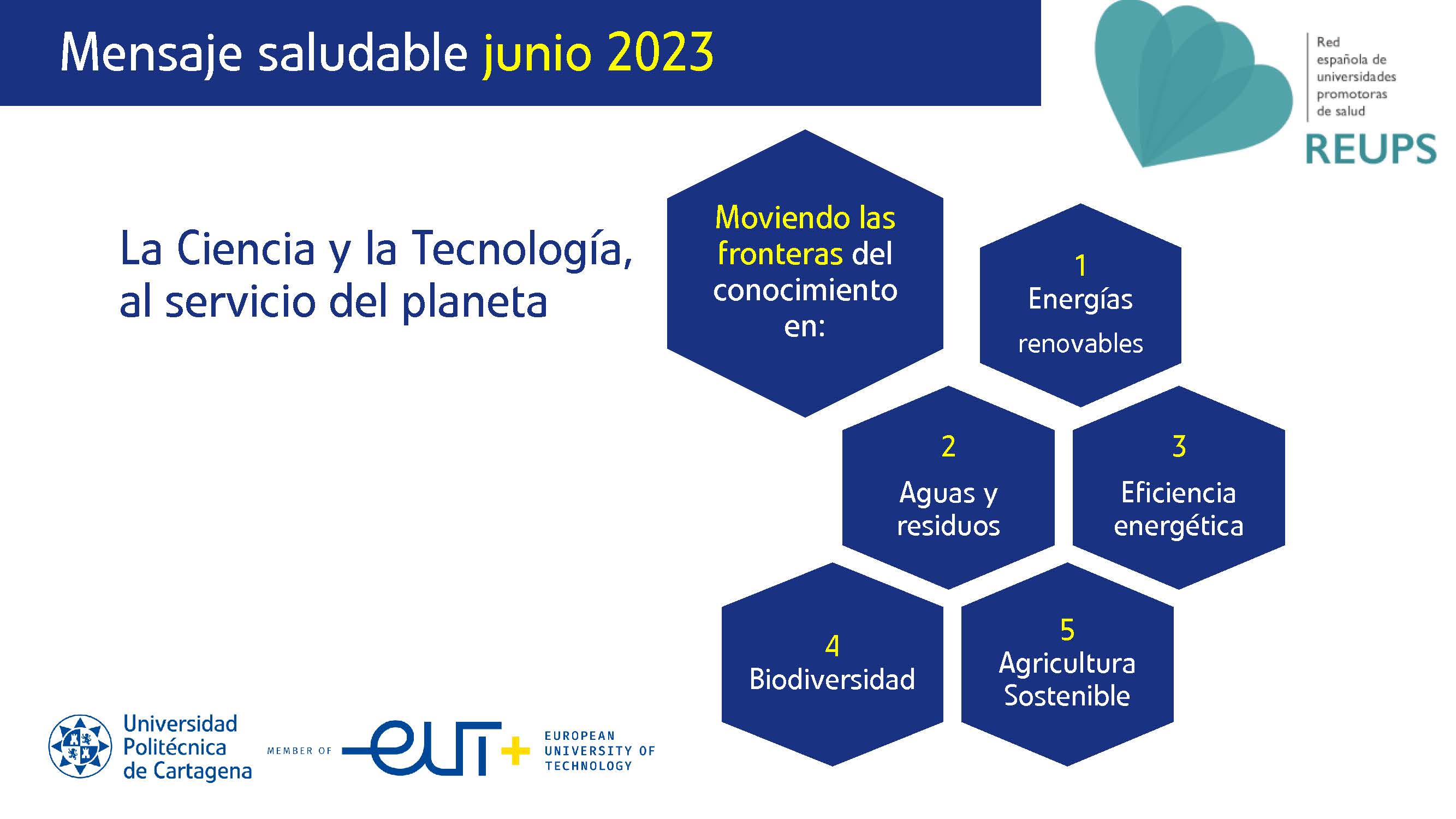 Mensaje saludable junio 2023

Red española de universidades promotoras de salud
REUPS

La Ciencia y la Tecnología, al servicio del planeta

Moviendo las fronteras del conocimiento en:

1
Energías renovables

2
Aguas y residuos

3
Eficiencia energética

4
Biodiversidad

5
Agricultura Sostenible

Universidad Politécnica de Cartagena

MEMBER OF eut+ EUROPEAN UNIVERSITY OF TECHNOLOGY